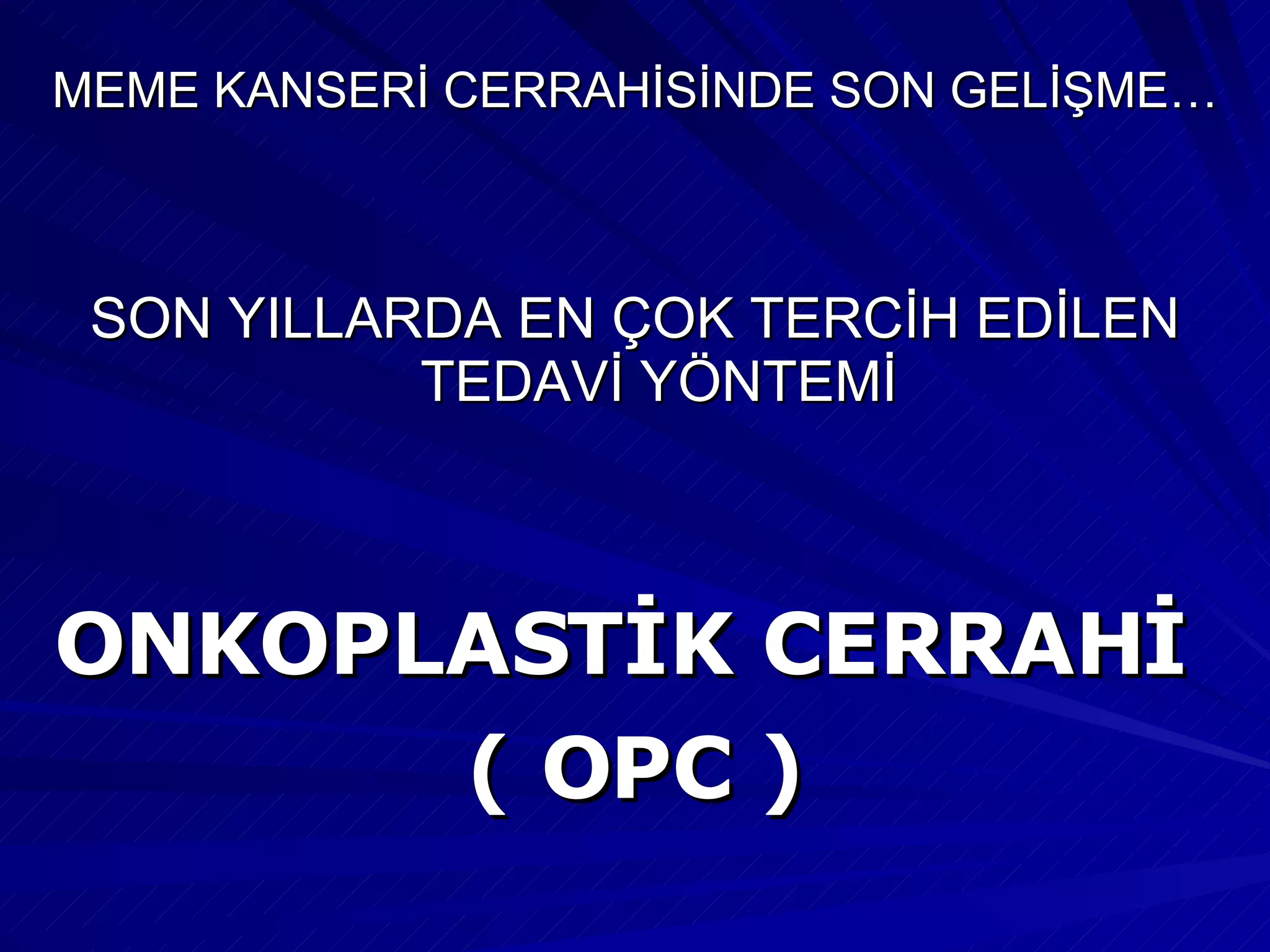 MEME KANSERİ CERRAHİSİNDE SON GELİŞME…

SON YILLARDA EN ÇOK TERCİH EDİLEN TEDAVİ YÖNTEMİ

ONKOPLASTİK CERRAHİ

( OPC )